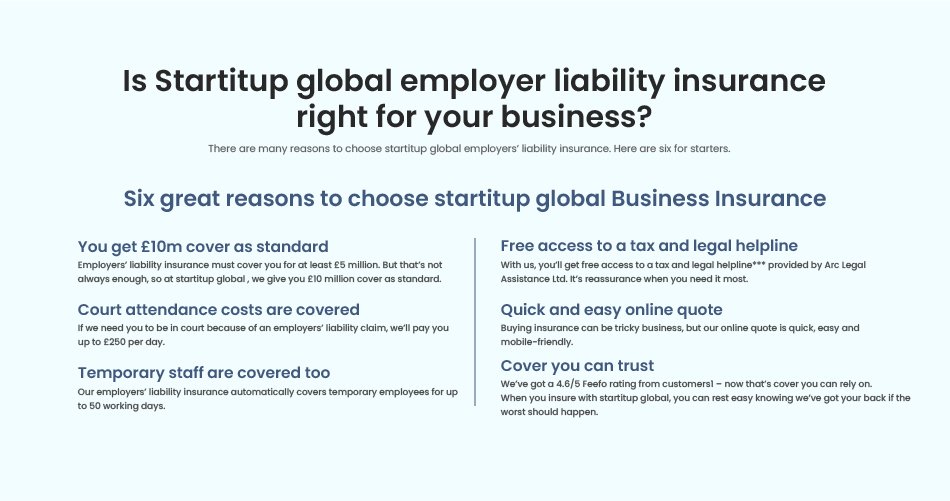 Is Startitup global employer liability insurance right for your business?

There are many reasons to choose startitup global employers' liability insurance. Here are six for starters.

Six great reasons to choose startitup global Business Insurance

You get £10m cover as standard

Employers' liability insurance must cover you for at least £5 million. But that's not always enough, so at startitup global , we give you £10 million cover as standard.

Court attendance costs are covered

If we need you to be in court because of an employers' liability claim, we'll pay you up to £250 per day.

Temporary staff are covered too

Our employers' liability insurance automatically covers temporary employees for up to 50 working days.

Free access to a tax and legal helpline

With us, you'll get free access to a tax and legal helpline*** provided by Arc Legal Assistance Ltd. It's reassurance when you need it most.

Quick and easy online quote

Buying insurance can be tricky business, but our online quote is quick, easy and mobile-friendly.

Cover you can trust

We've got a 4.6/5 Feefo rating from customers1 – now that's cover you can rely on.
When you insure with startitup global, you can rest easy knowing we've got your back if the worst should happen.